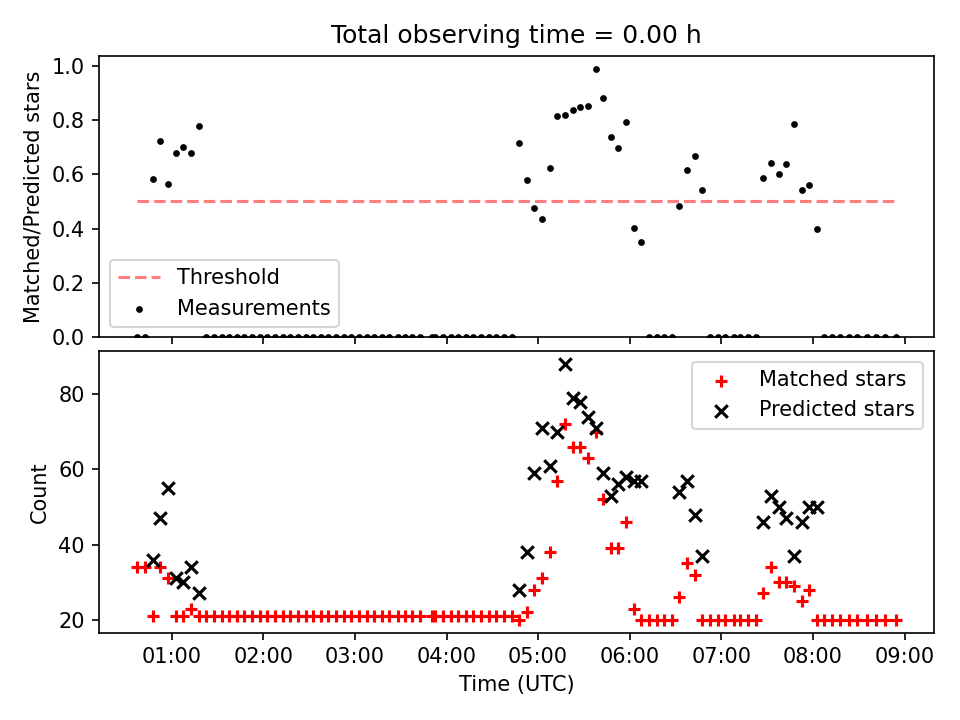 Total observing time = 0.00 h

Matched/Predicted stars

1.0
0.8
0.6
0.4
0.2
0.0

Threshold
Measurements

Count

80
60
40
20

Matched stars
Predicted stars

01:00 02:00 03:00 04:00 05:00 06:00 07:00 08:00 09:00

Time (UTC)